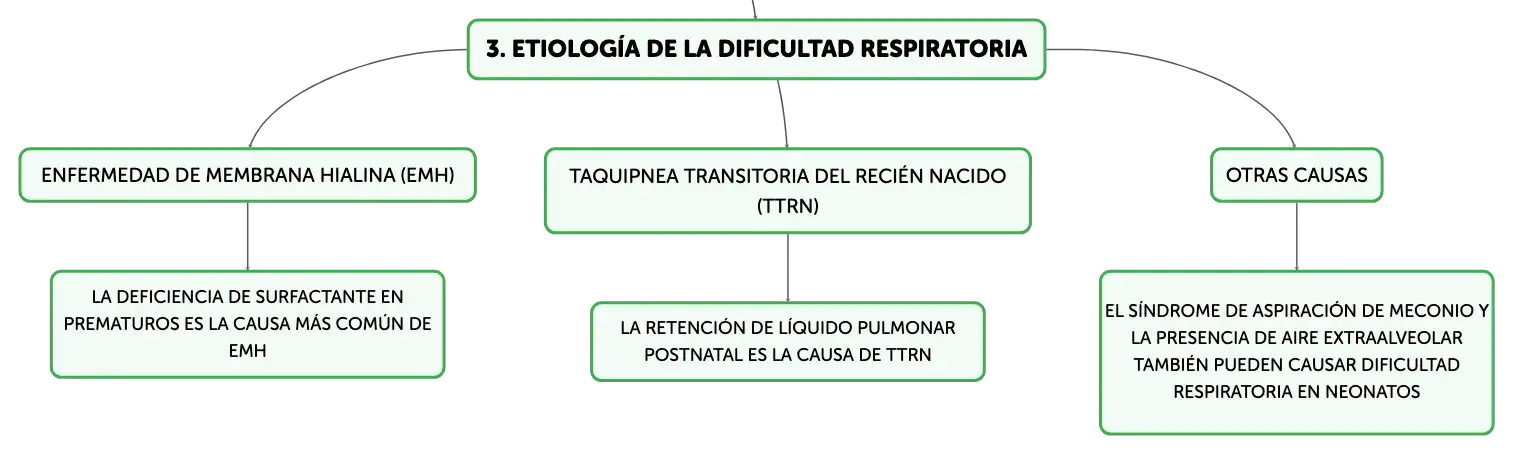 3. ETIOLOGÍA DE LA DIFICULTAD RESPIRATORIA

ENFERMEDAD DE MEMBRANA HIALINA (EMH)

LA DEFICIENCIA DE SURFACTANTE EN PREMATUROS ES LA CAUSA MÁS COMÚN DE EMH

TAQUIPNEA TRANSITORIA DEL RECIÉN NACIDO (TTRN)

LA RETENCIÓN DE LÍQUIDO PULMONAR POSTNATAL ES LA CAUSA DE TTRN

OTRAS CAUSAS

EL SÍNDROME DE ASPIRACIÓN DE MECONIO Y LA PRESENCIA DE AIRE EXTRAALVEOLAR TAMBIÉN PUEDEN CAUSAR DIFICULTAD RESPIRATORIA EN NEONATOS